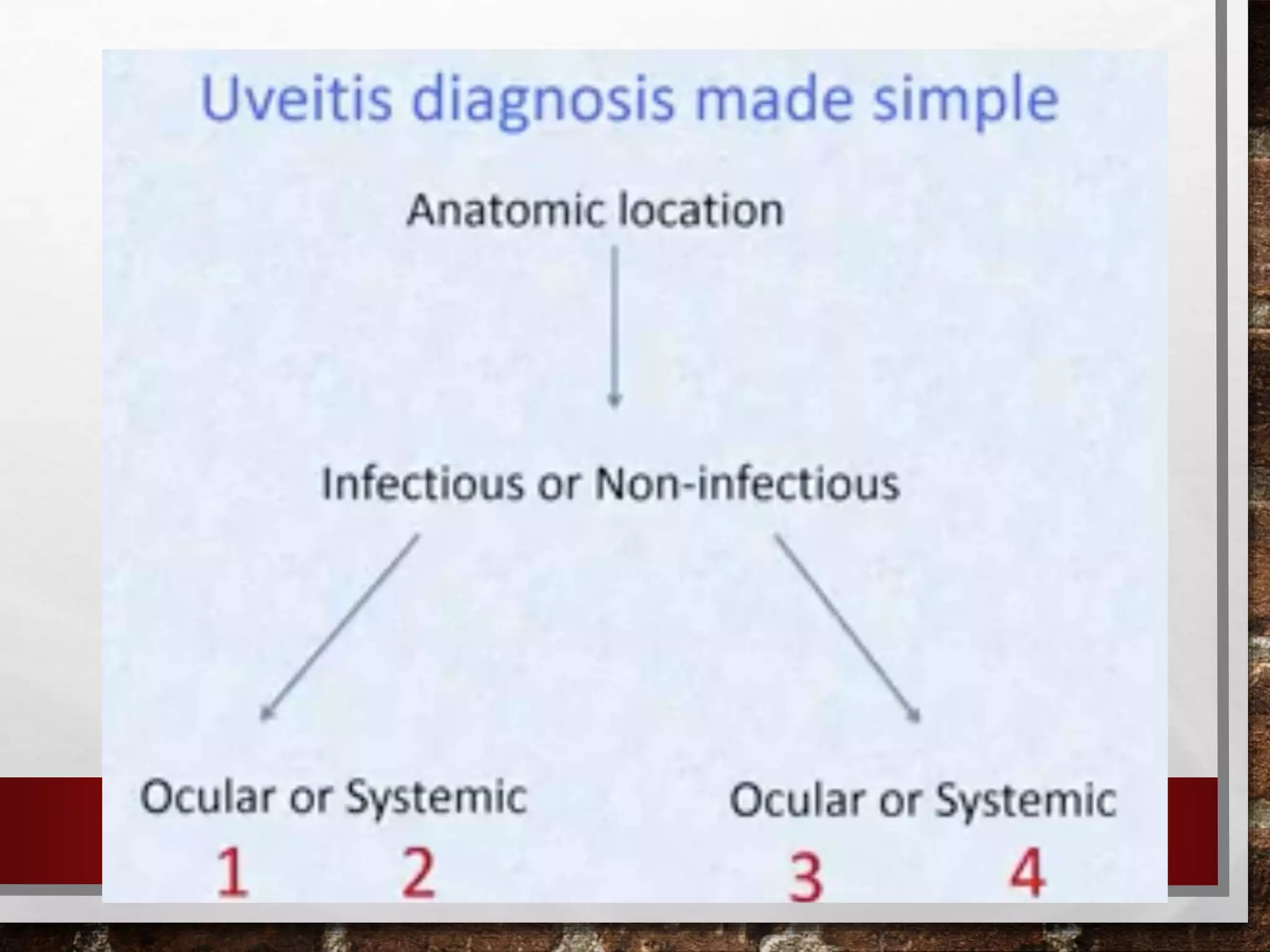 Uveitis diagnosis made simple

Anatomic location

Infectious or Non-infectious

Ocular or Systemic

1 2

Ocular or Systemic

3 4